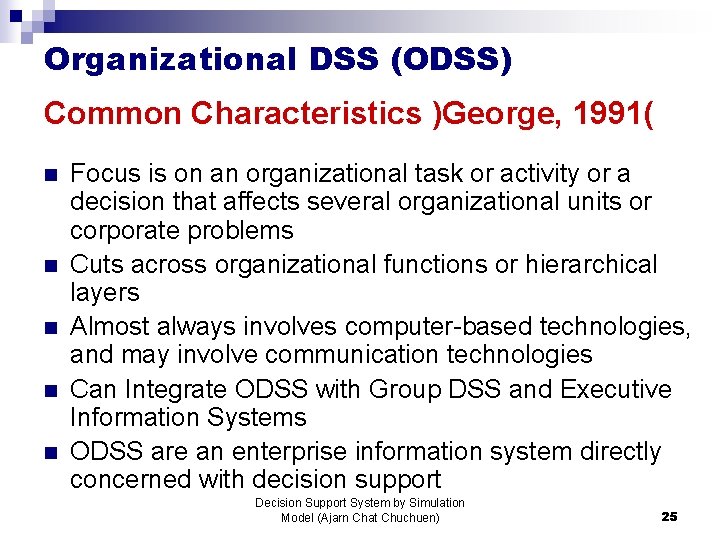 Organizational DSS (ODSS)

Common Characteristics )George, 1991(

- Focus is on an organizational task or activity or a decision that affects several organizational units or corporate problems
- Cuts across organizational functions or hierarchical layers
- Almost always involves computer-based technologies, and may involve communication technologies
- Can Integrate ODSS with Group DSS and Executive Information Systems
- ODSS are an enterprise information system directly concerned with decision support

Decision Support System by Simulation Model (Ajarn Chat Chuchuen)

25